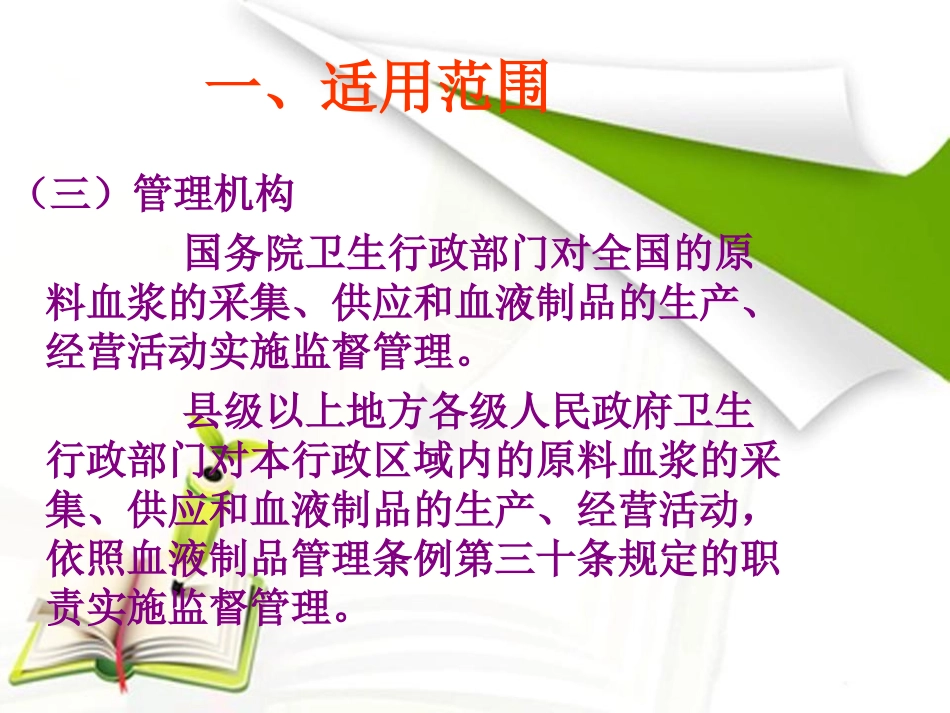 一、适用范围

（三）管理机构

国务院卫生行政部门对全国的原料血浆的采集、供应和血液制品的生产、经营活动实施监督管理。

县级以上地方各级人民政府卫生行政部门对本行政区域内的原料血浆的采集、供应和血液制品的生产、经营活动，依照血液制品管理条例第三十条规定的职责实施监督管理。